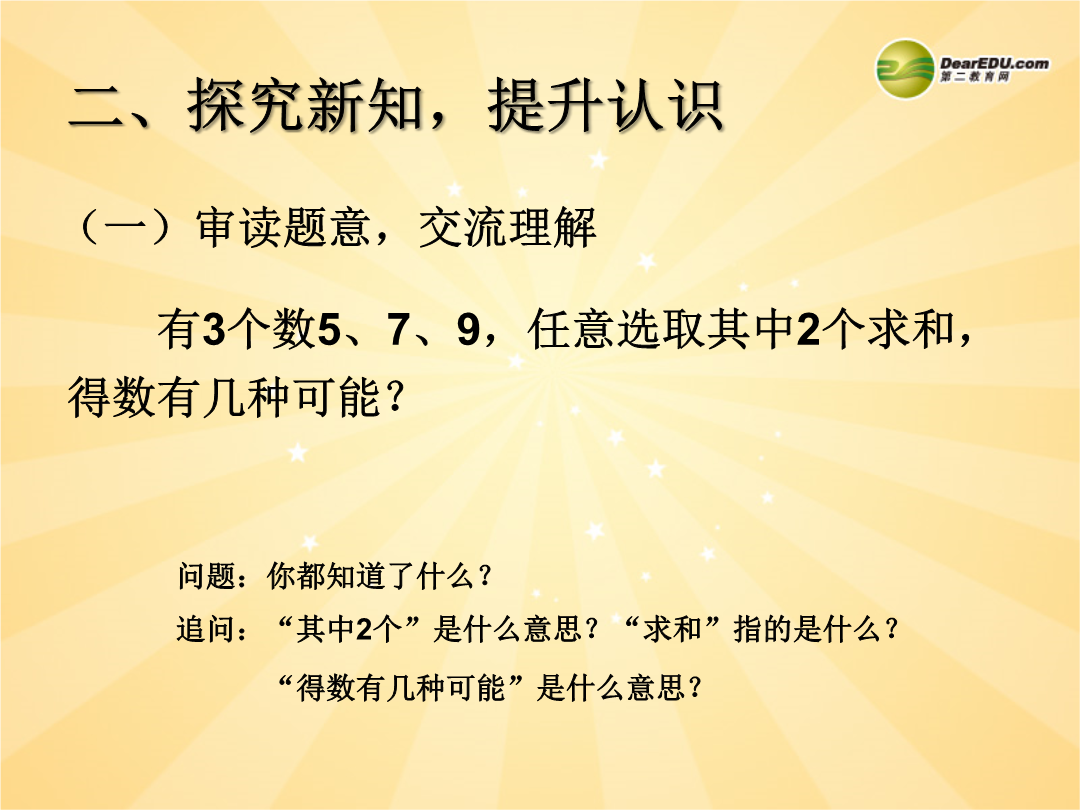 DearEDU.com
第二教育网

二、探究新知，提升认识

（一）审读题意，交流理解

有3个数5、7、9，任意选取其中2个求和，得数有几种可能？

问题：你都知道了什么？
追问：“其中2个”是什么意思？“求和”指的是什么？
“得数有几种可能”是什么意思？